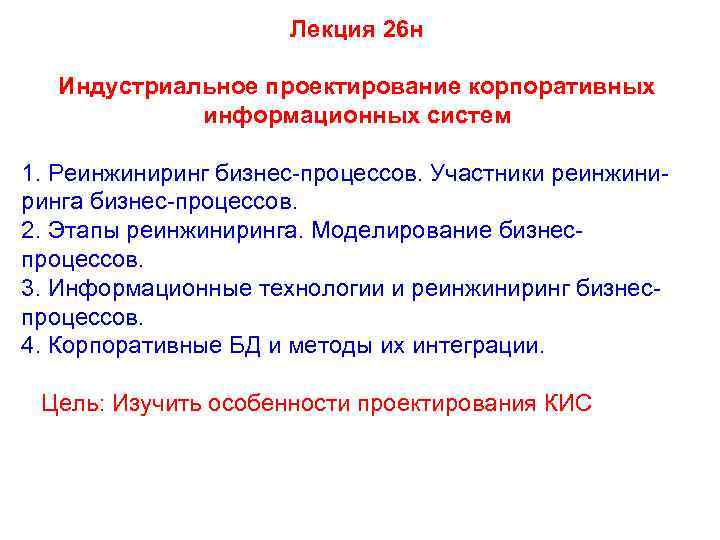 Лекция 26н

Индустриальное проектирование корпоративных информационных систем

1. Реинжиниринг бизнес-процессов. Участники реинжиниринга бизнес-процессов.
2. Этапы реинжиниринга. Моделирование бизнес-процессов.
3. Информационные технологии и реинжиниринг бизнес-процессов.
4. Корпоративные БД и методы их интеграции.

Цель: Изучить особенности проектирования КИС